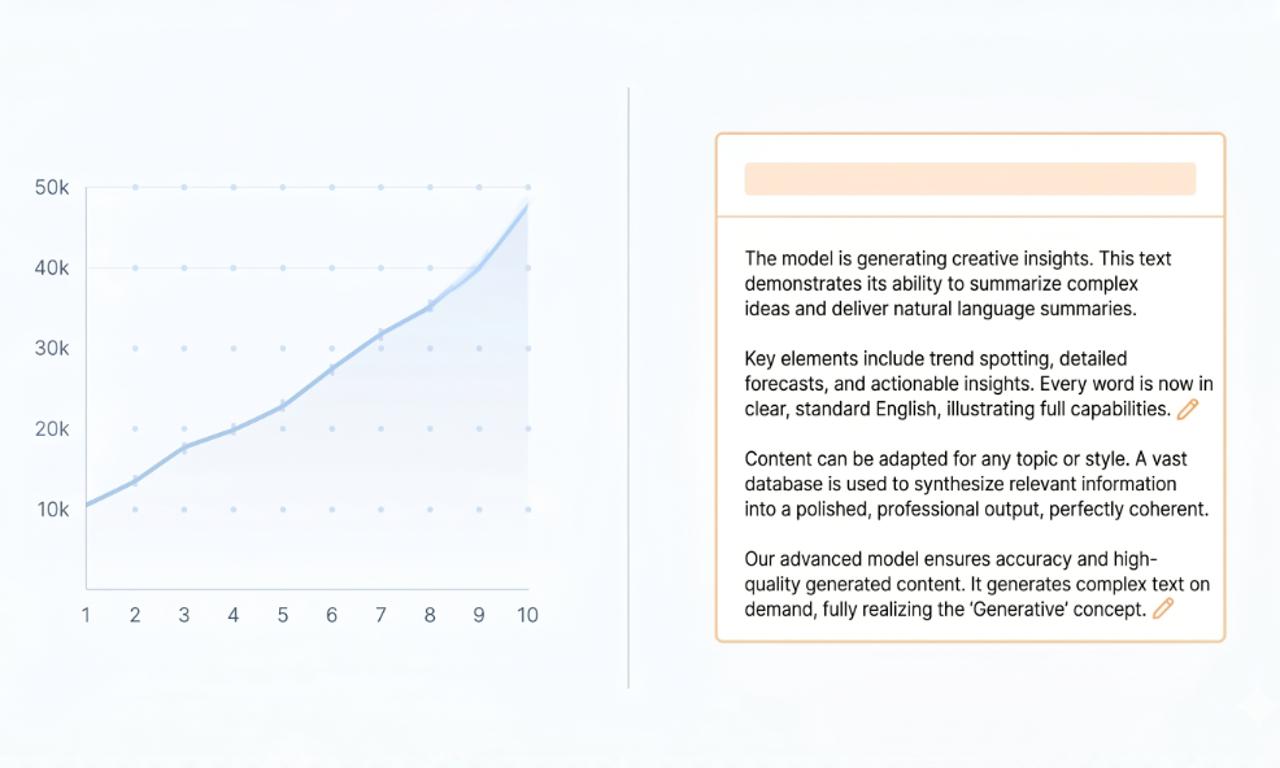 50k
40k
30k
20k
10k
1 2 3 4 5 6 7 8 9 10

The model is generating creative insights. This text demonstrates its ability to summarize complex ideas and deliver natural language summaries.

Key elements include trend spotting, detailed forecasts, and actionable insights. Every word is now in clear, standard English, illustrating full capabilities.

Content can be adapted for any topic or style. A vast database is used to synthesize relevant information into a polished, professional output, perfectly coherent.

Our advanced model ensures accuracy and high-quality generated content. It generates complex text on demand, fully realizing the 'Generative' concept.